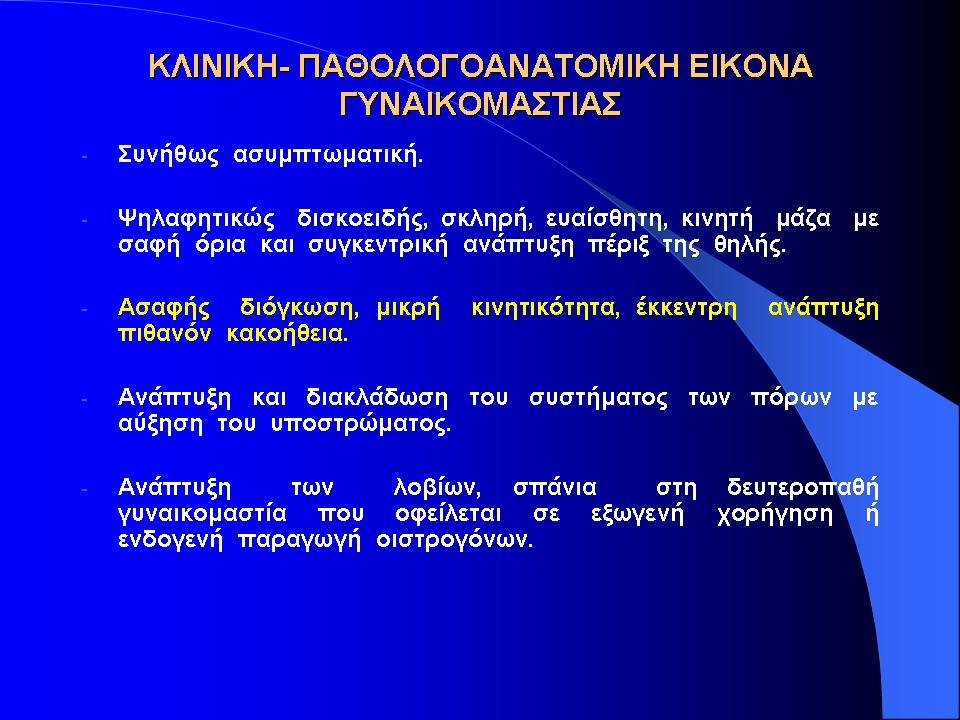 ΚΛΙΝΙΚΗ- ΠΑΘΟΛΟΓΟΑΝΑΤΟΜΙΚΗ ΕΙΚΟΝΑ ΓΥΝΑΙΚΟΜΑΣΤΙΑΣ

- Συνήθως ασυμπτωματική.

- Ψηλαφητικώς δισκοειδής, σκληρή, ευαίσθητη, κινητή μάζα με σαφή όρια και συγκεντρική ανάπτυξη πέριξ της θηλής.

- Ασαφής διόγκωση, μικρή κινητικότητα, έκκεντρη ανάπτυξη πιθανόν κακοήθεια.

- Ανάπτυξη και διακλάδωση του συστήματος των πόρων με αύξηση του υποστρώματος.

- Ανάπτυξη των λοβίων, σπάνια στη δευτεροπαθή γυναικομαστία που οφείλεται σε εξωγενή χορήγηση ή ενδογενή παραγωγή οιστρογόνων.